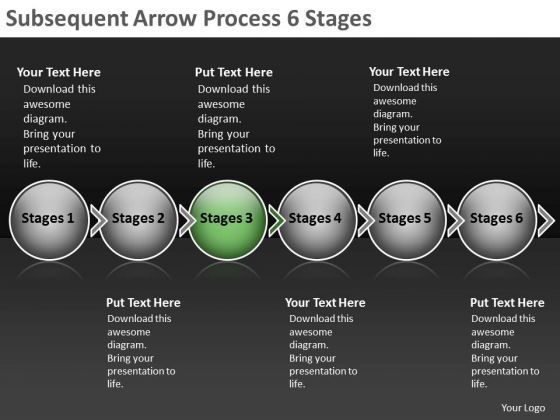 Subsequent Arrow Process 6 Stages

Your Text Here
Download this awesome diagram. Bring your presentation to life.

Put Text Here
Download this awesome diagram. Bring your presentation to life.

Your Text Here
Download this awesome diagram. Bring your presentation to life.

Stages 1

Stages 2

Stages 3

Stages 4

Stages 5

Stages 6

Put Text Here
Download this awesome diagram. Bring your presentation to life.

Your Text Here
Download this awesome diagram. Bring your presentation to life.

Put Text Here
Download this awesome diagram. Bring your presentation to life.

Your Logo